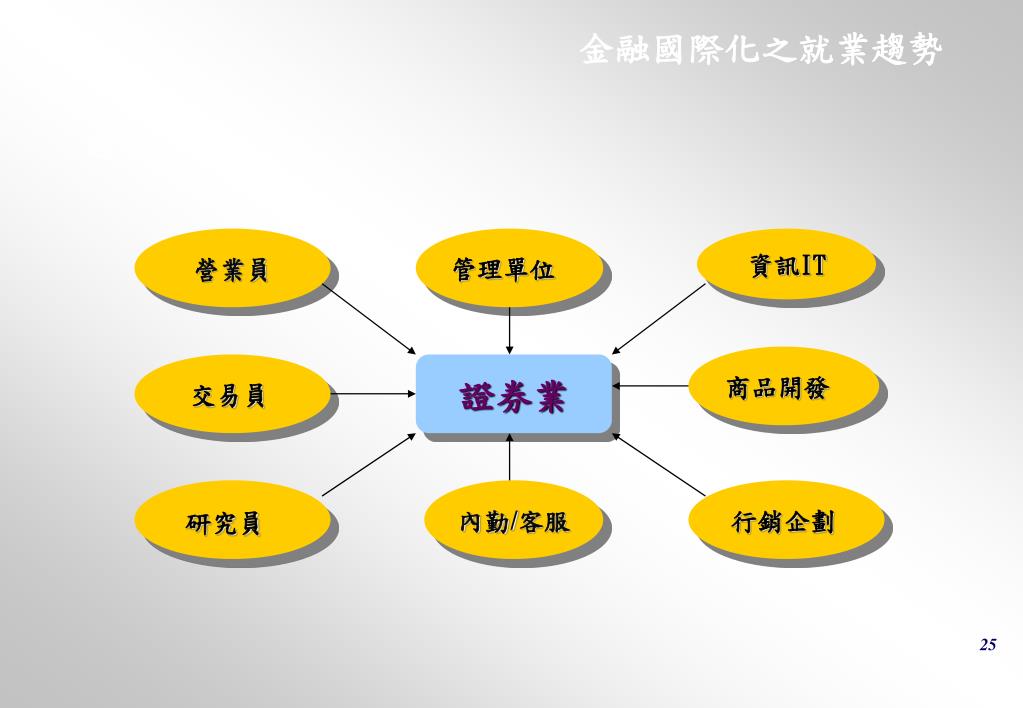 金融國際化之就業趨勢

營業員

管理單位

資訊IT

交易員

證券業

商品開發

研究員

內勤/客服

行銷企劃

25